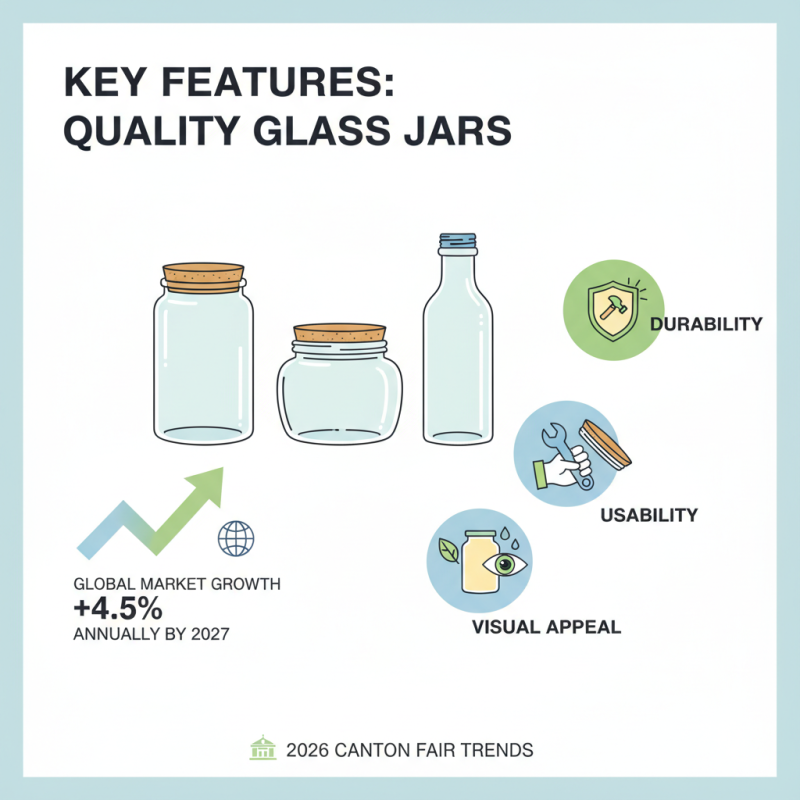 KEY FEATURES:
QUALITY GLASS JARS

DURABILITY

USABILITY

VISUAL APPEAL

GLOBAL MARKET GROWTH
+4.5%
ANNUALLY BY 2027

2026 CANTON FAIR TRENDS